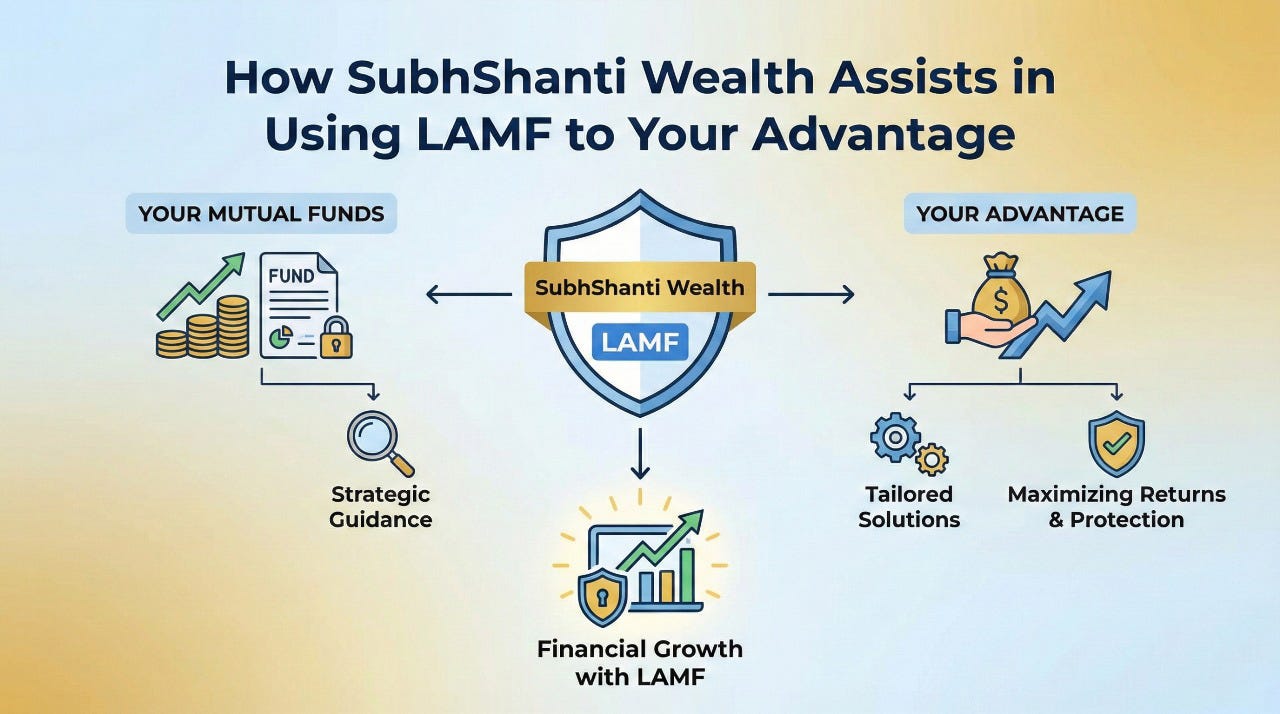 How SubhShanti Wealth Assists in Using LAMF to Your Advantage

YOUR MUTUAL FUNDS

FUND

Strategic Guidance

SubhShanti Wealth

LAMF

Financial Growth with LAMF

YOUR ADVANTAGE

$

Tailored Solutions

Maximizing Returns & Protection